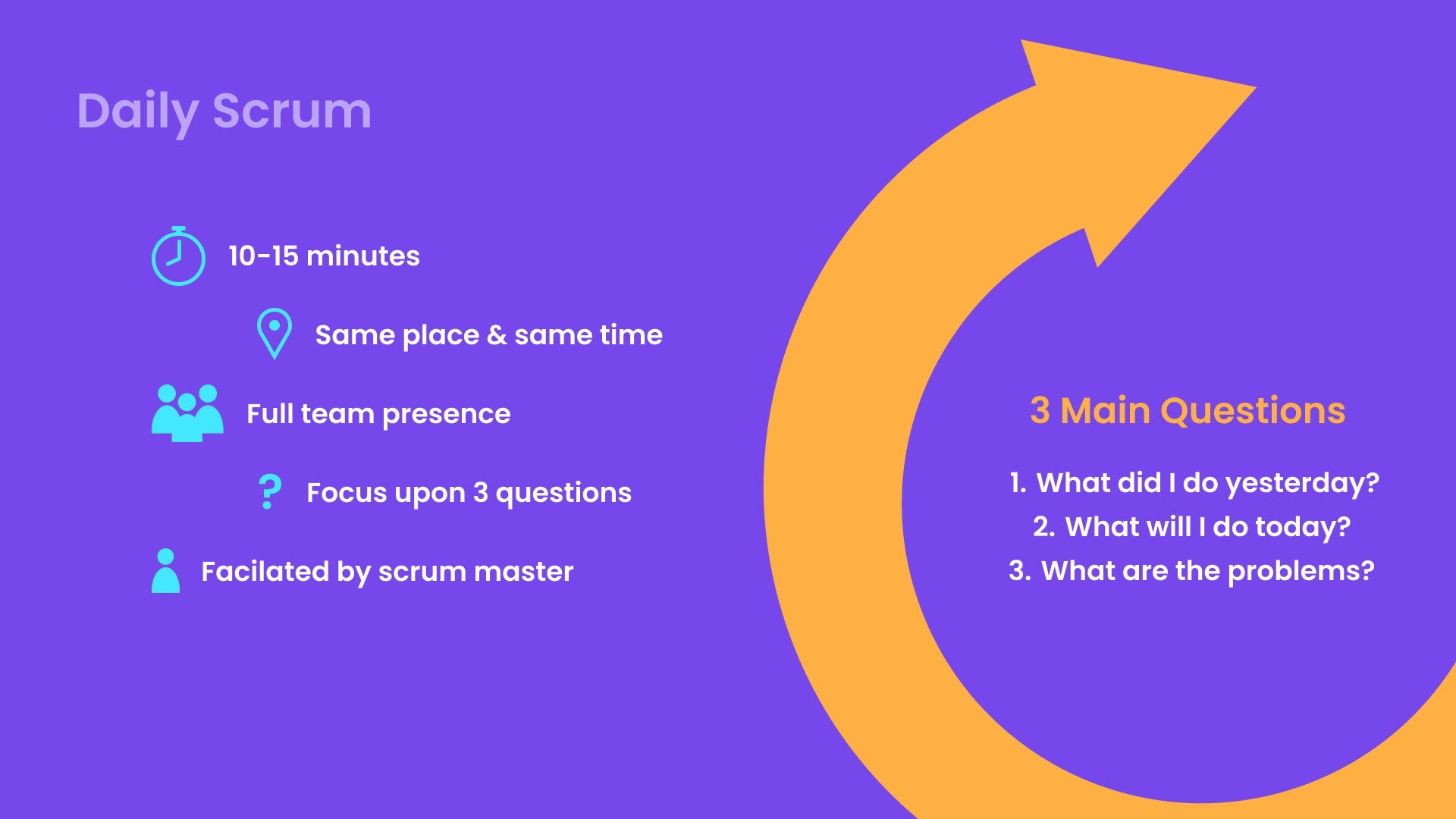 Daily Scrum

10-15 minutes

Same place & same time

Full team presence

Focus upon 3 questions

Facilated by scrum master

3 Main Questions

1. What did I do yesterday?
2. What will I do today?
3. What are the problems?